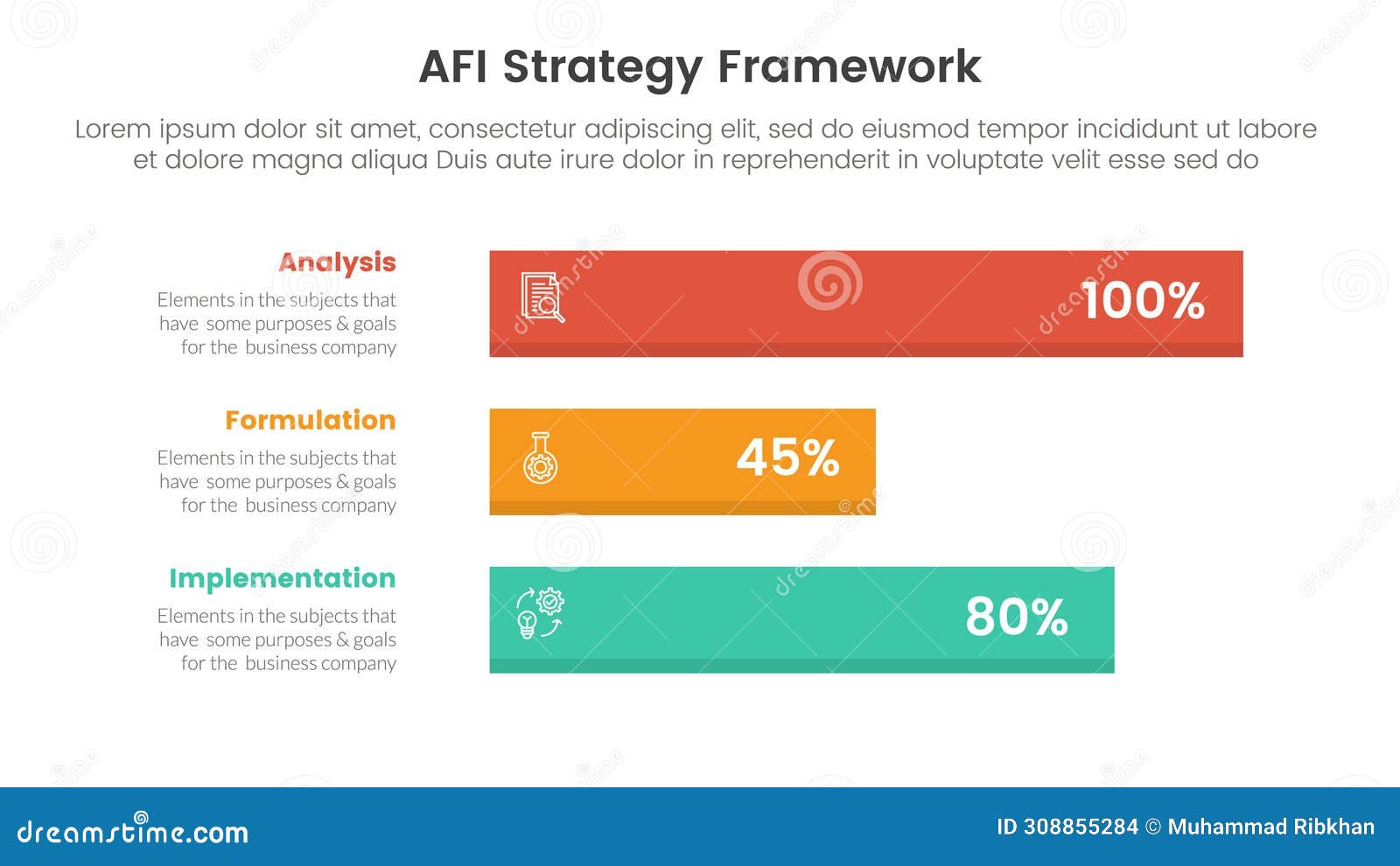 AFI Strategy Framework

Lorem ipsum dolor sit amet, consectetur adipiscing elit, sed do eiusmod tempor incididunt ut labore et dolore magna aliqua Duis aute irure dolor in reprehenderit in voluptate velit esse sed do

Analysis

Elements in the subjects that have some purposes & goals for the business company

100%

Formulation

Elements in the subjects that have some purposes & goals for the business company

45%

Implementation

Elements in the subjects that have some purposes & goals for the business company

80%

dreamstime.com

ID 308855284 © Muhammad Ribkhan